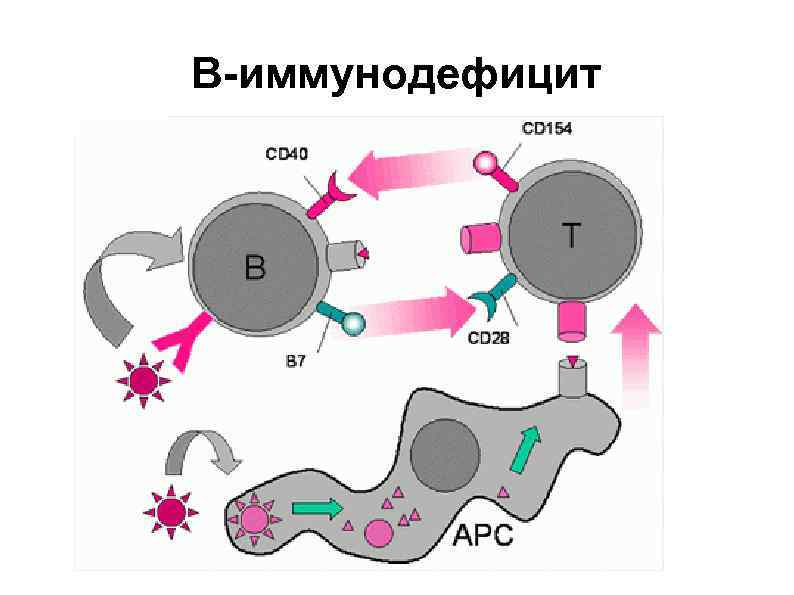 В-иммунодефицит

CD40

CD154

B

T

B7

CD28

APC